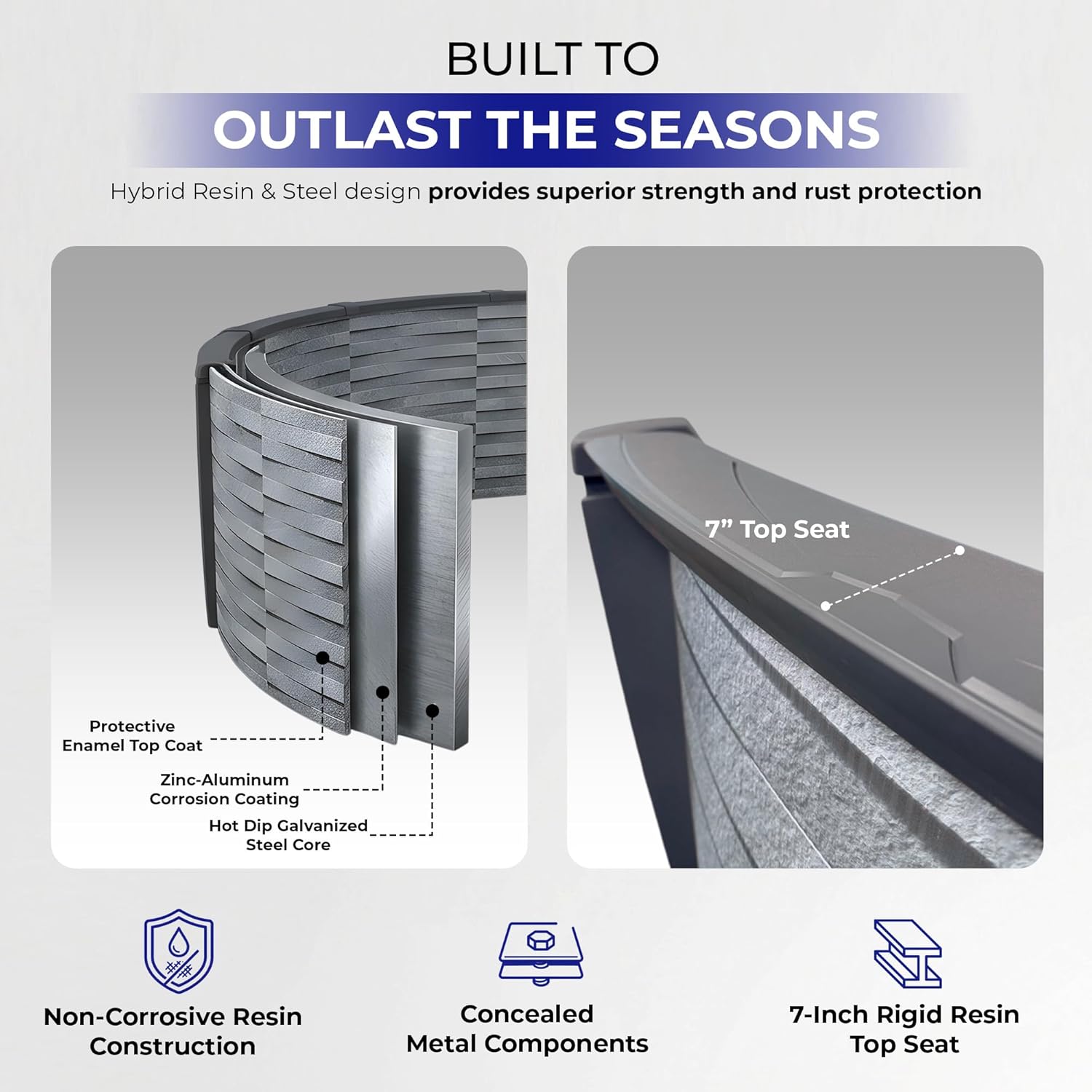 BUILT TO

OUTLAST THE SEASONS

Hybrid Resin & Steel design provides superior strength and rust protection

Protective Enamel Top Coat

Zinc-Aluminum Corrosion Coating

Hot Dip Galvanized Steel Core

7” Top Seat

Non-Corrosive Resin Construction

Concealed Metal Components

7-Inch Rigid Resin Top Seat